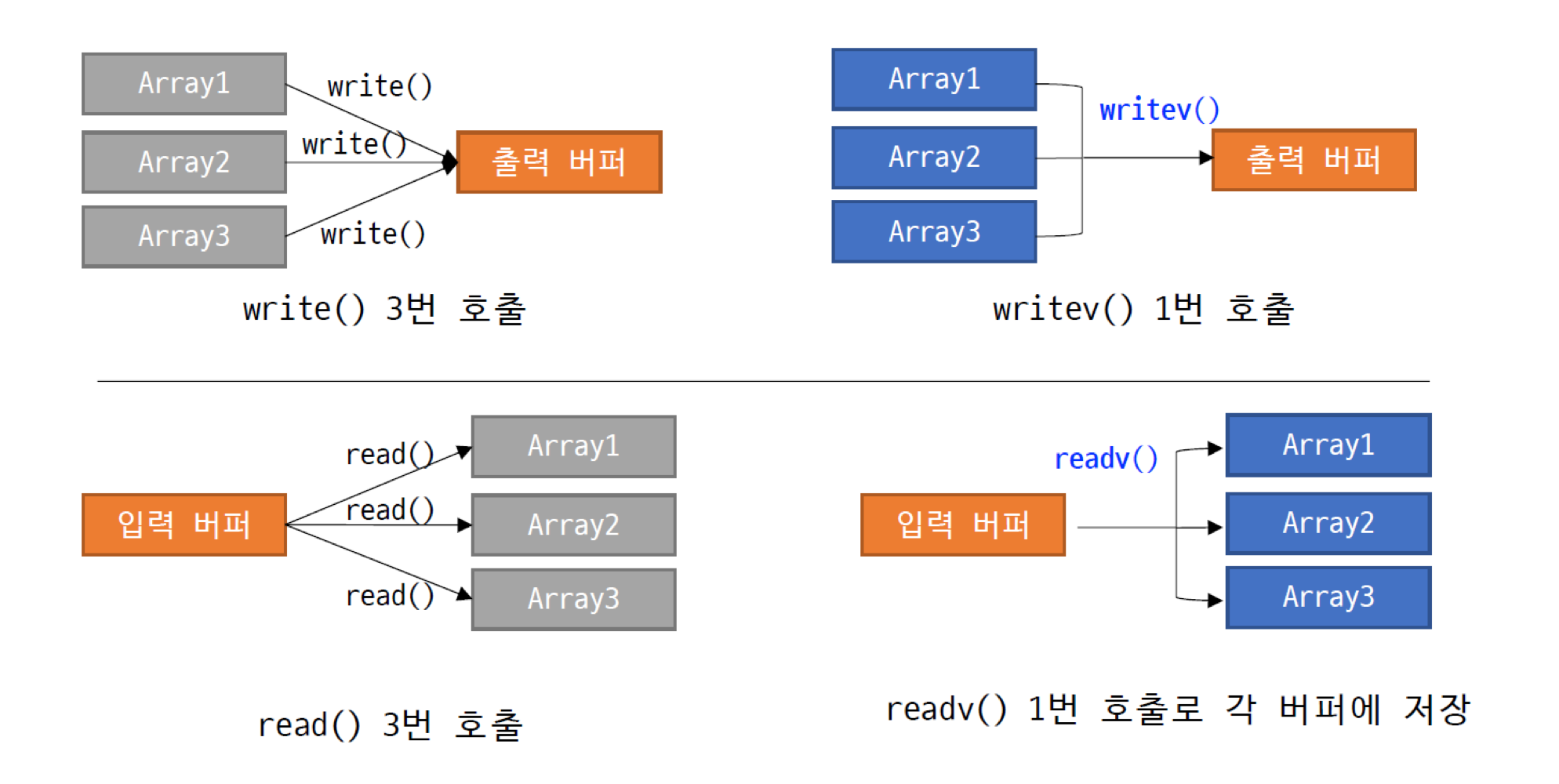 Array1
Array2
Array3
write()
write()
write()
출력 버퍼

write() 3번 호출

Array1
Array2
Array3
writev()
출력 버퍼

writev() 1번 호출

입력 버퍼
read()
read()
read()
Array1
Array2
Array3

read() 3번 호출

입력 버퍼
readv()
Array1
Array2
Array3

readv() 1번 호출로 각 버퍼에 저장